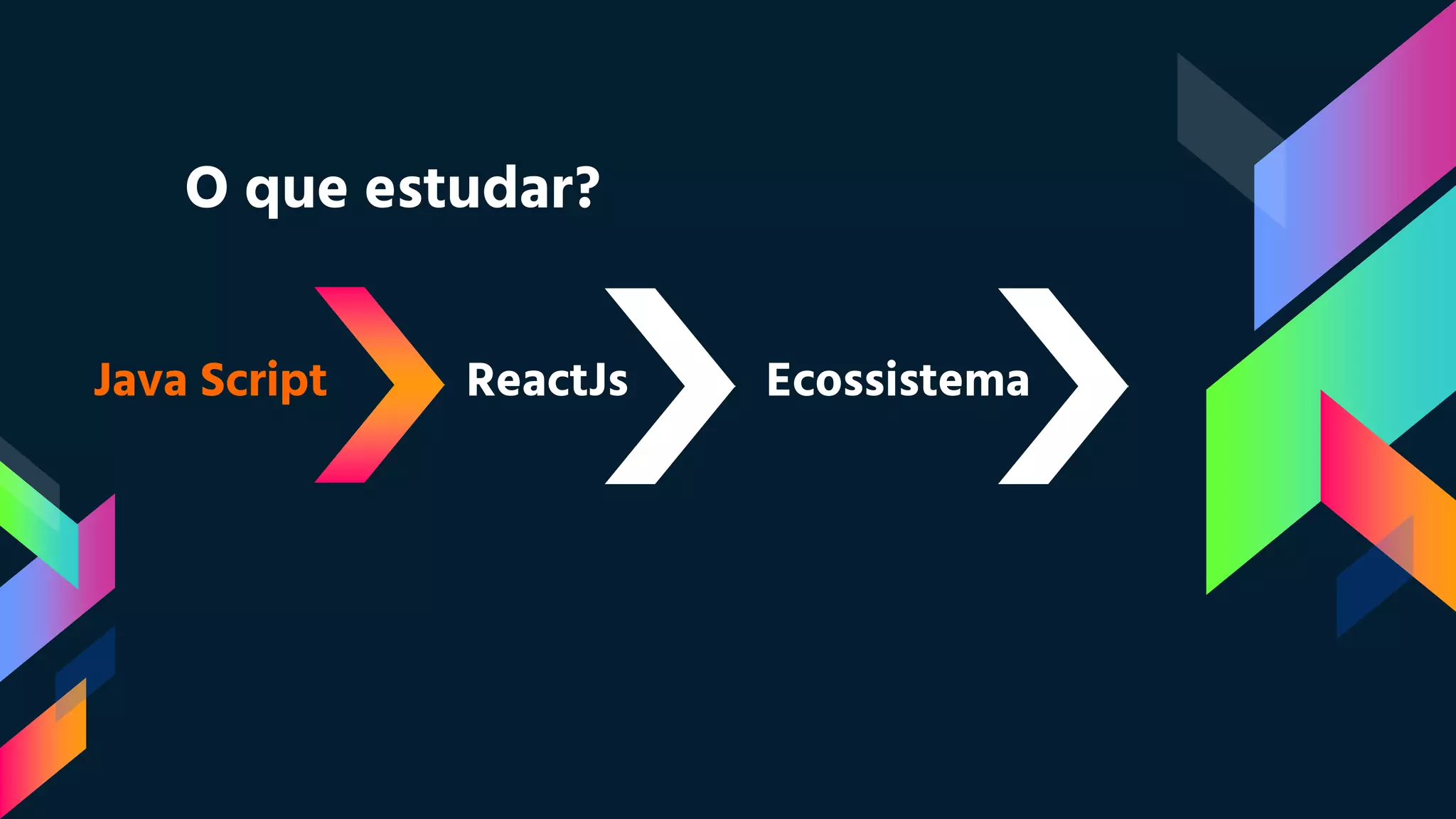 O que estudar?

Java Script

ReactJs

Ecossistema